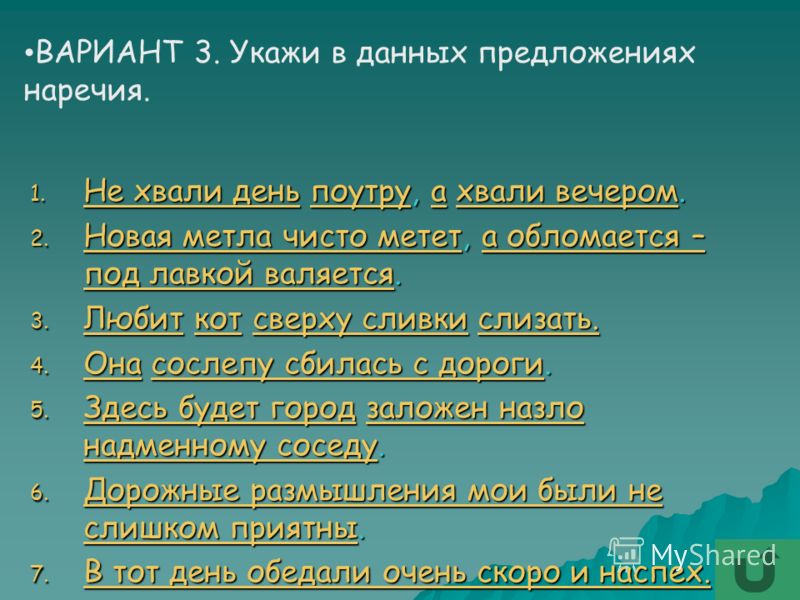 •ВАРИАНТ 3. Укажи в данных предложениях наречия.

1. Не хвали день поутру, а хвали вечером.
2. Новая метла чисто метет, а обломается – под лавкой валяется.
3. Любит кот сверху сливки слизать.
4. Она сослепу сбилась с дороги.
5. Здесь будет город заложен назло надменному соседу.
6. Дорожные размышления мои были не слишком приятны.
7. В тот день обедали очень скоро и наспех.

MyShared